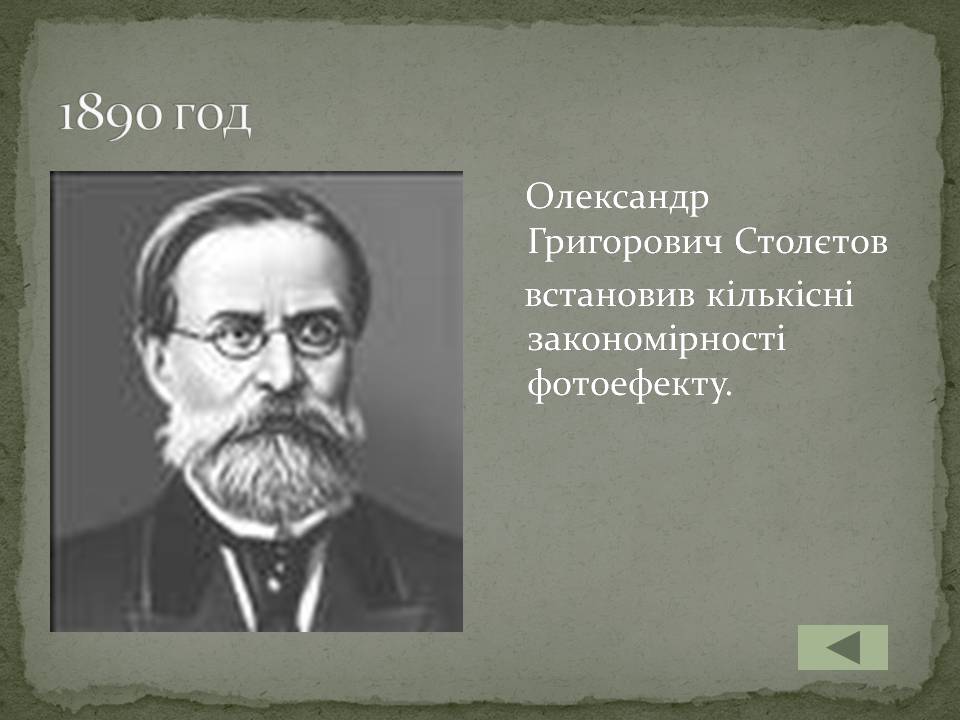 1890 год

Олександр Григорович Столєтов

встановив кількісні закономірності фотоефекту.